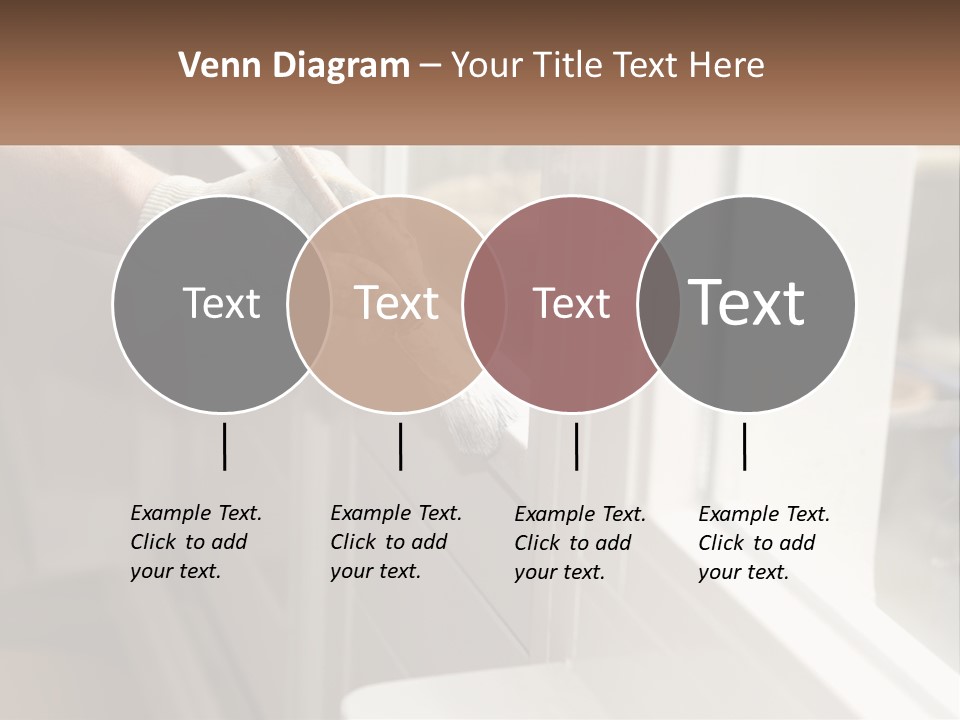 Venn Diagram – Your Title Text Here

Text

Text

Text

Text

Example Text. Click to add your text.

Example Text. Click to add your text.

Example Text. Click to add your text.

Example Text. Click to add your text.